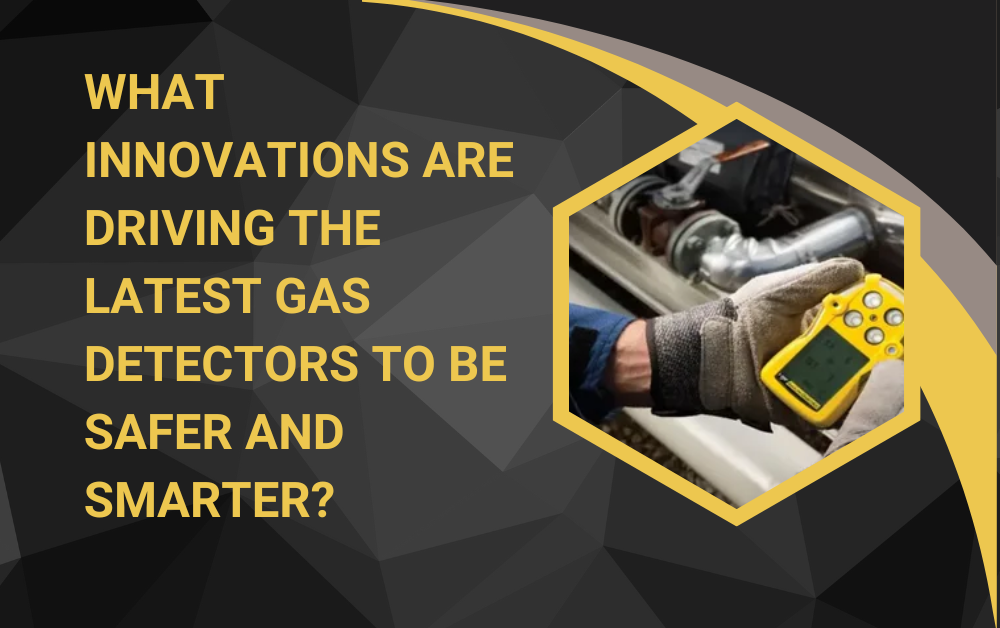 WHAT INNOVATIONS ARE DRIVING THE LATEST GAS DETECTORS TO BE SAFER AND SMARTER?